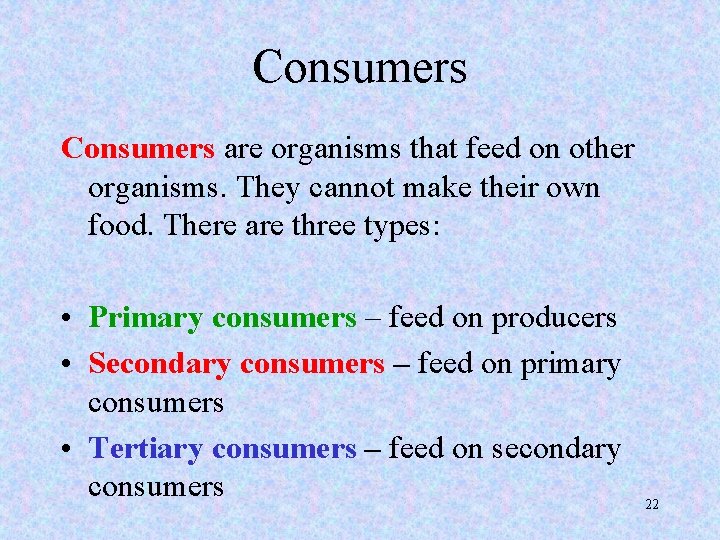 Consumers

Consumers are organisms that feed on other organisms. They cannot make their own food. There are three types:

• Primary consumers – feed on producers
• Secondary consumers – feed on primary consumers
• Tertiary consumers – feed on secondary consumers

22